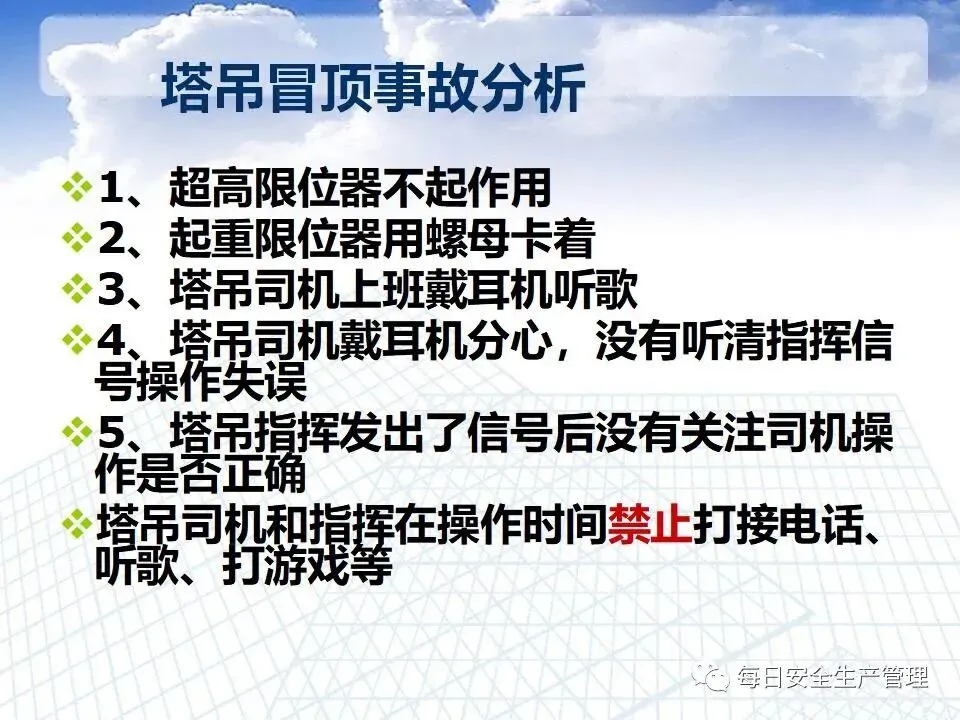 塔吊冒顶事故分析

❖1、超高限位器不起作用

❖2、起重限位器用螺母卡着

❖3、塔吊司机上班戴耳机听歌

❖4、塔吊司机戴耳机分心，没有听清指挥信号操作失误

❖5、塔吊指挥发出了信号后没有关注司机操作是否正确

❖塔吊司机和指挥在操作时间禁止打接电话、听歌、打游戏等

每日安全生产管理